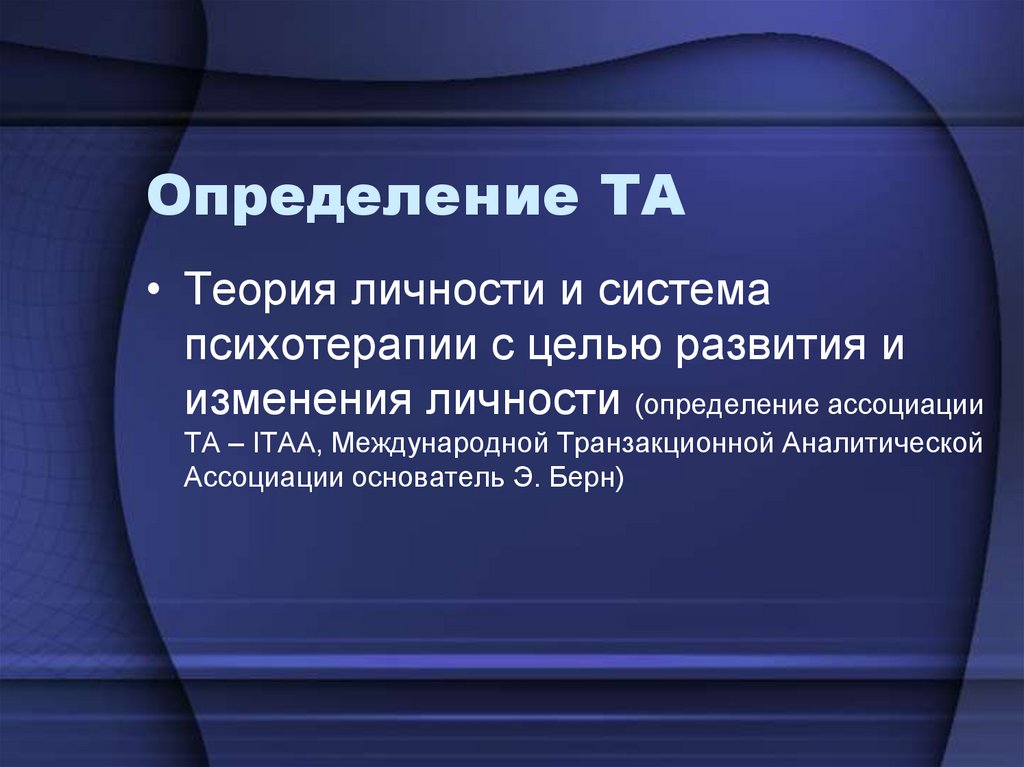 Определение ТА

• Теория личности и система психотерапии с целью развития и изменения личности (определение ассоциации ТА – ITAA, Международной Транзакционной Аналитической Ассоциации основатель Э. Берн)